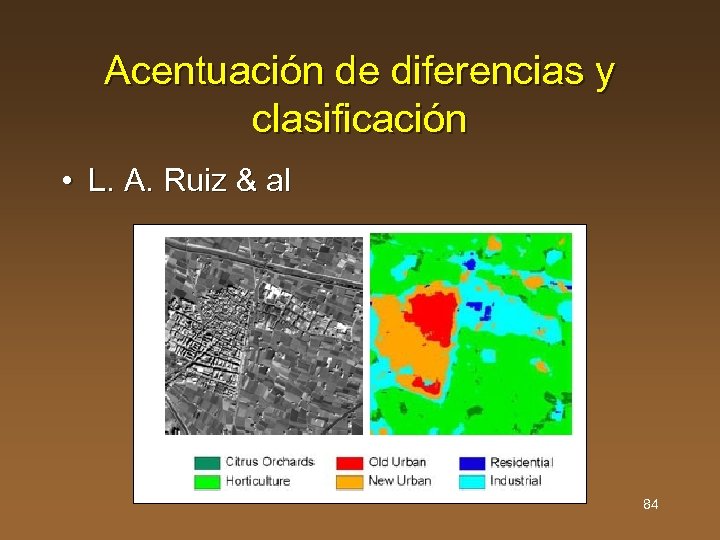 Acentuación de diferencias y clasificación

• L. A. Ruiz & al

Citrus Orchards
Horticulture
Old Urban
New Urban
Residential
Industrial

84